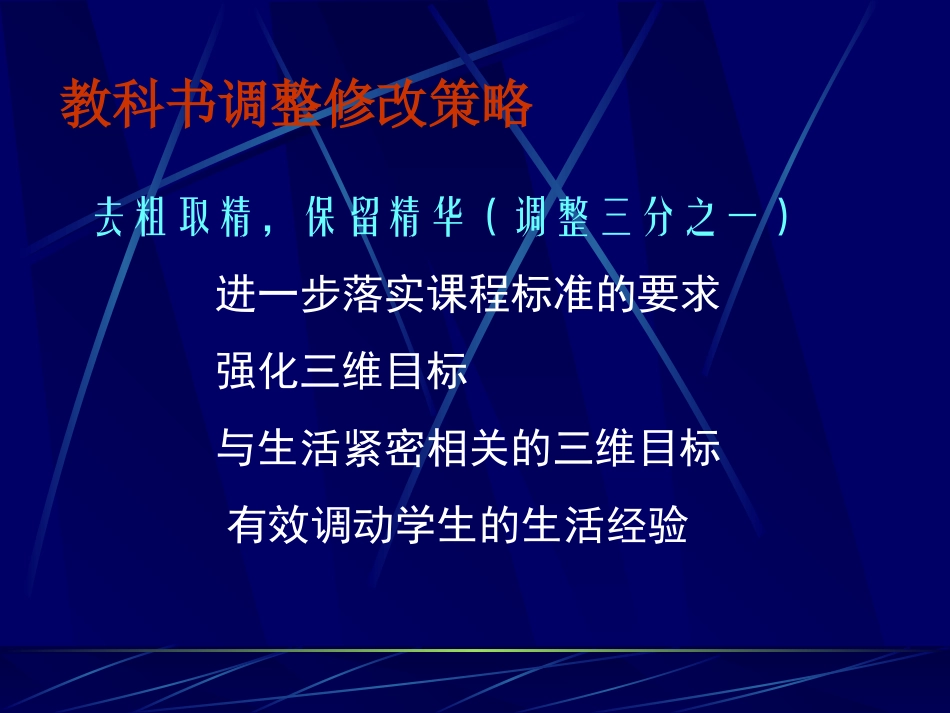 教科书调整修改策略

去粗取精，保留精华（调整三分之一）

进一步落实课程标准的要求

强化三维目标

与生活紧密相关的三维目标

有效调动学生的生活经验